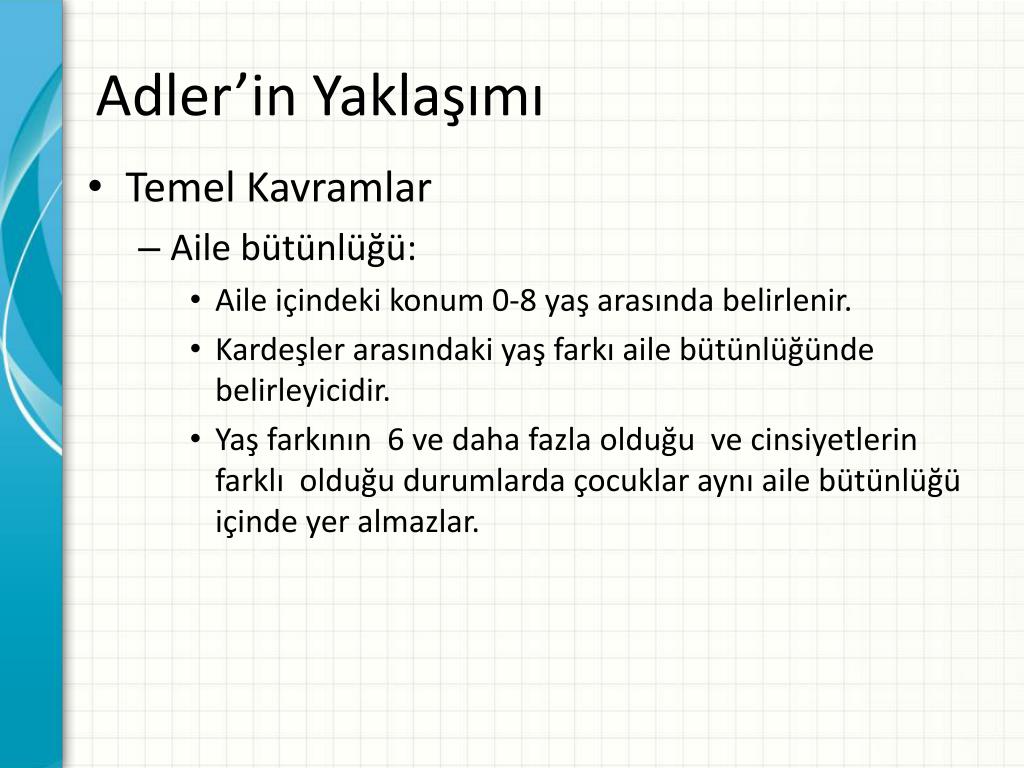 Adler’in Yaklaşımı

• Temel Kavramlar

– Aile bütünlüğü:

• Aile içindeki konum 0-8 yaş arasında belirlenir.

• Kardeşler arasındaki yaş farkı aile bütünlüğünde belirleyicidir.

• Yaş farkının 6 ve daha fazla olduğu ve cinsiyetlerin farklı olduğu durumlarda çocuklar aynı aile bütünlüğü içinde yer almazlar.